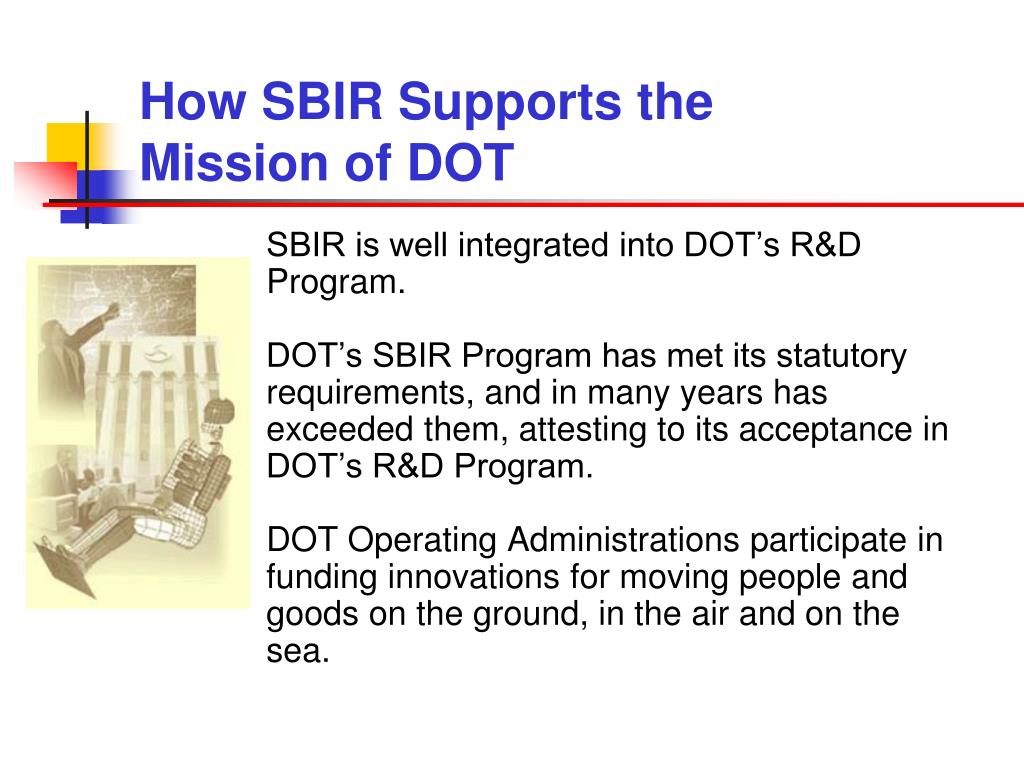 How SBIR Supports the Mission of DOT

SBIR is well integrated into DOT’s R&D Program.

DOT’s SBIR Program has met its statutory requirements, and in many years has exceeded them, attesting to its acceptance in DOT’s R&D Program.

DOT Operating Administrations participate in funding innovations for moving people and goods on the ground, in the air and on the sea.